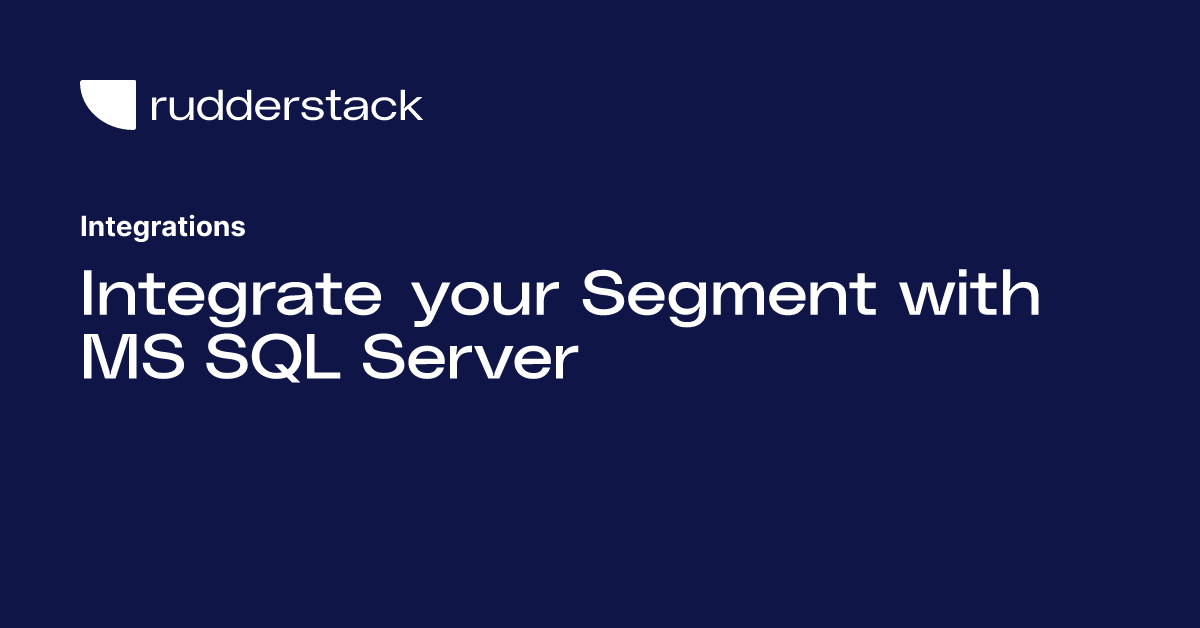 rudderstack

Integrations

Integrate your Segment with MS SQL Server